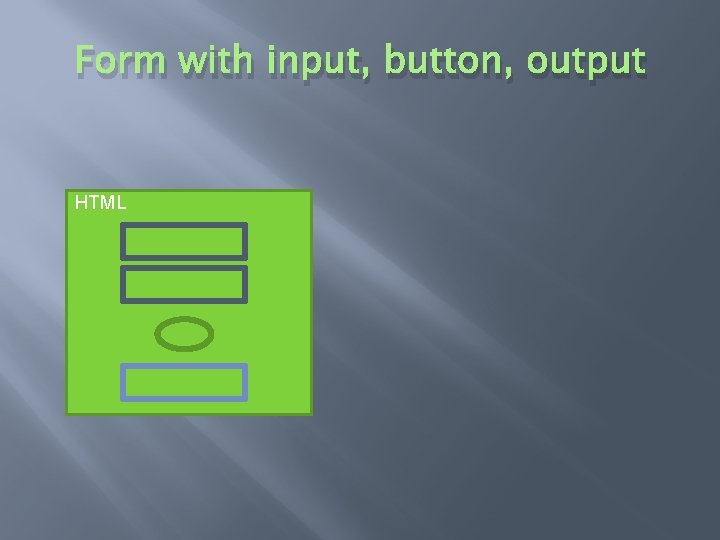 Form with input, button, output

HTML